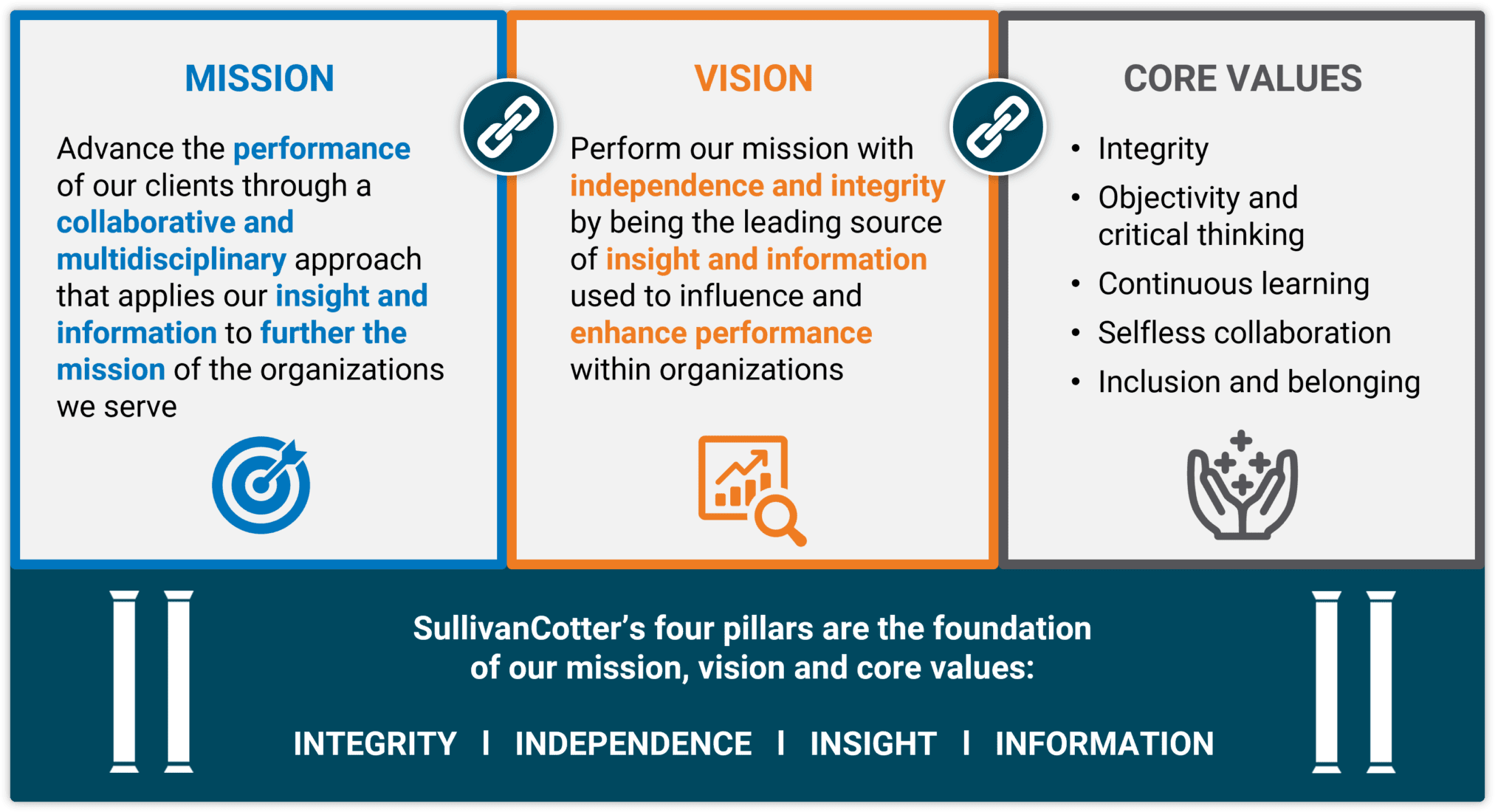 MISSION

Advance the performance of our clients through a collaborative and multidisciplinary approach that applies our insight and information to further the mission of the organizations we serve

VISION

Perform our mission with independence and integrity by being the leading source of insight and information used to influence and enhance performance within organizations

CORE VALUES

• Integrity
• Objectivity and critical thinking
• Continuous learning
• Selfless collaboration
• Inclusion and belonging

SullivanCotter's four pillars are the foundation of our mission, vision and core values:

INTEGRITY | INDEPENDENCE | INSIGHT | INFORMATION